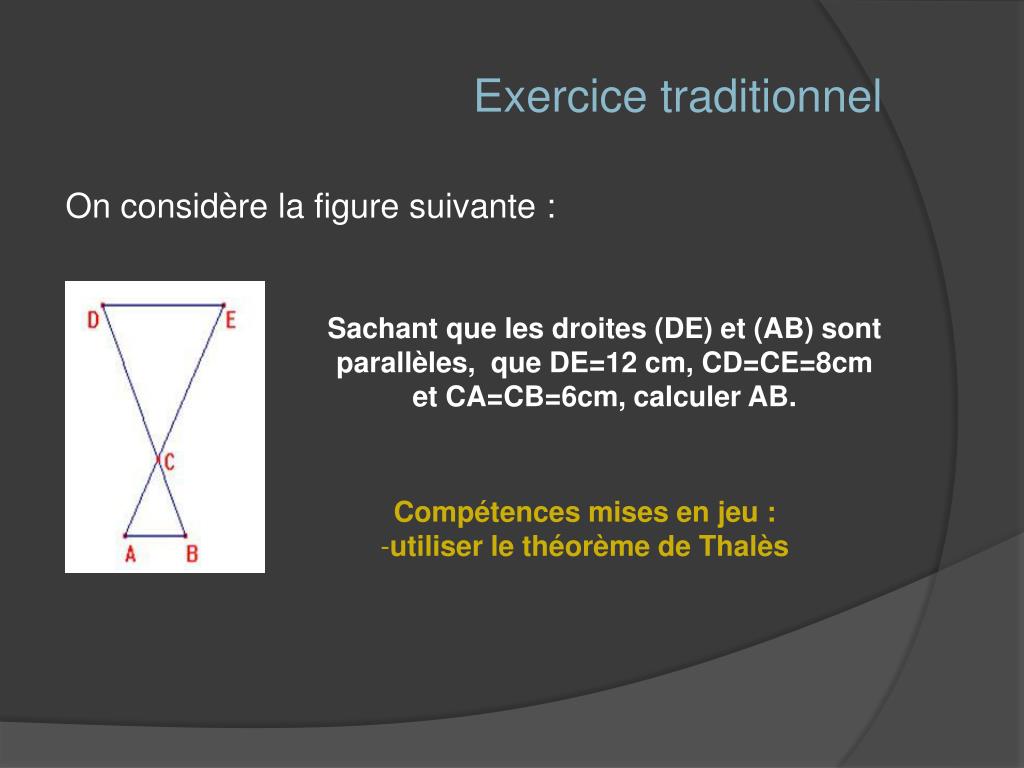 Exercice traditionnel

On considère la figure suivante :

D E C A B

Sachant que les droites (DE) et (AB) sont parallèles, que DE=12 cm, CD=CE=8cm et CA=CB=6cm, calculer AB.

Compétences mises en jeu :
-utiliser le théorème de Thalès